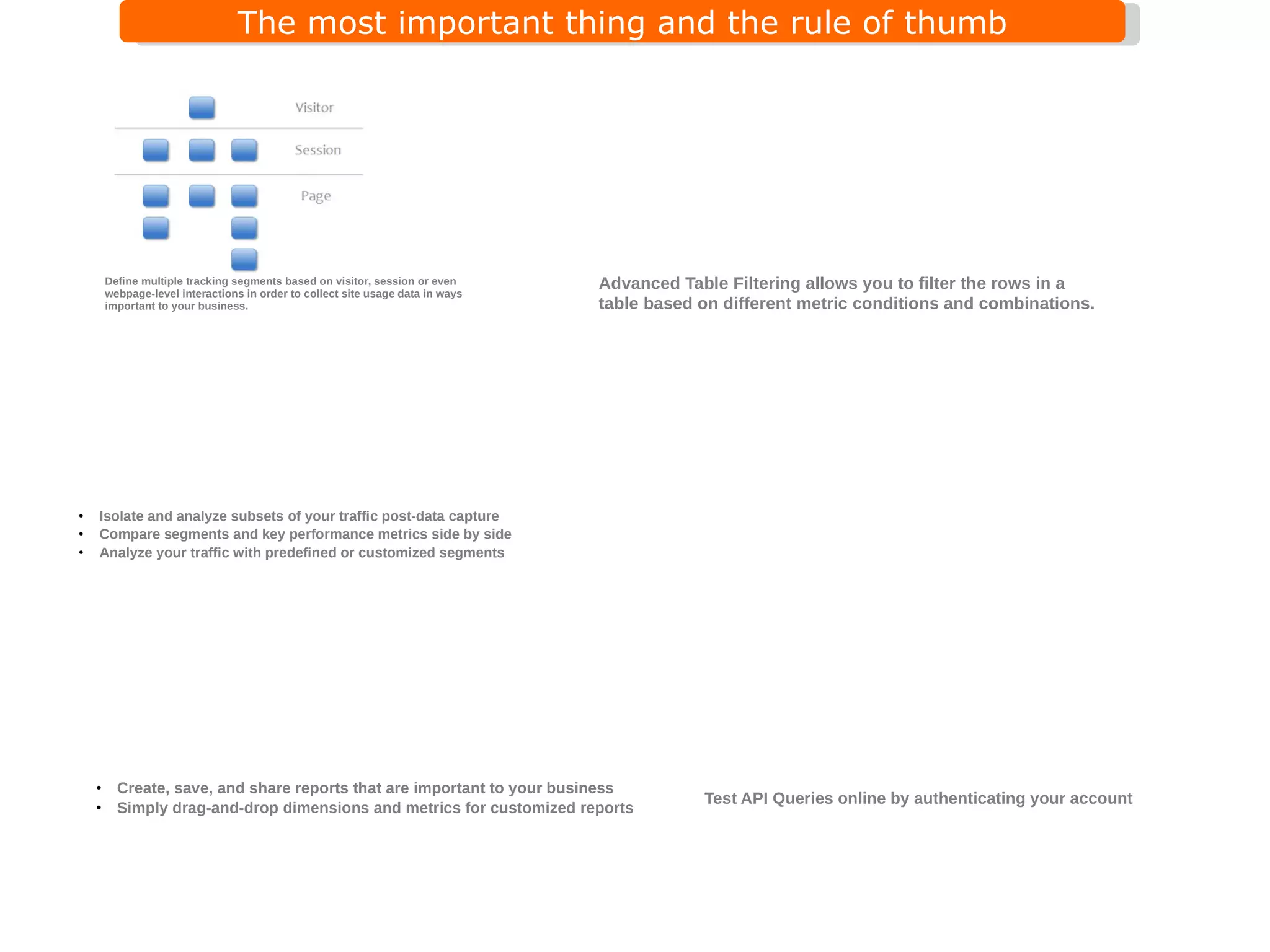 The most important thing and the rule of thumb

Visitor

Session

Page

Define multiple tracking segments based on visitor, session or even webpage-level interactions in order to collect site usage data in ways important to your business.

Advanced Table Filtering allows you to filter the rows in a table based on different metric conditions and combinations.

• Isolate and analyze subsets of your traffic post-data capture
• Compare segments and key performance metrics side by side
• Analyze your traffic with predefined or customized segments

• Create, save, and share reports that are important to your business
• Simply drag-and-drop dimensions and metrics for customized reports

Test API Queries online by authenticating your account